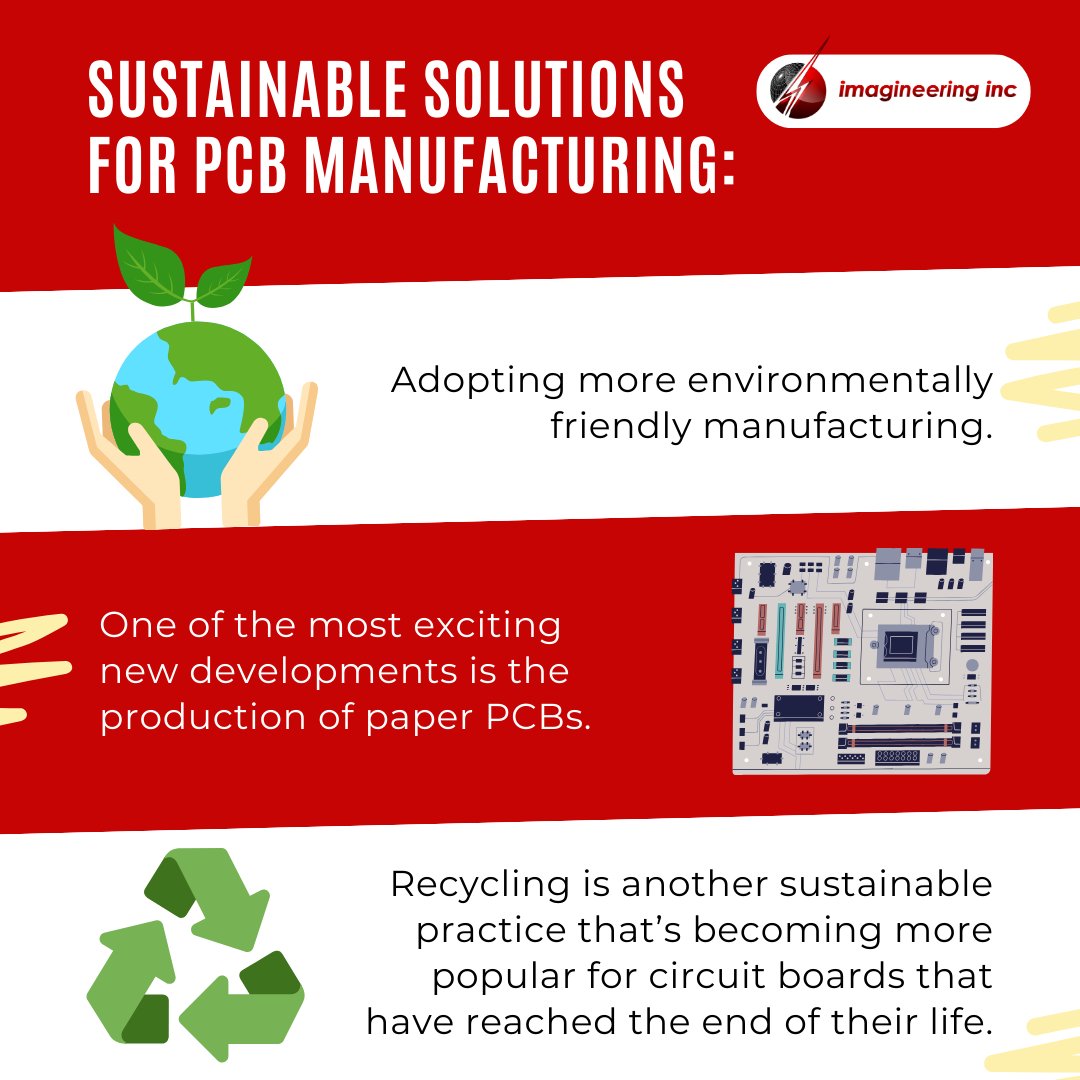 SUSTAINABLE SOLUTIONS FOR PCB MANUFACTURING:

imagineering inc

Adopting more environmentally friendly manufacturing.

One of the most exciting new developments is the production of paper PCBs.

Recycling is another sustainable practice that's becoming more popular for circuit boards that have reached the end of their life.